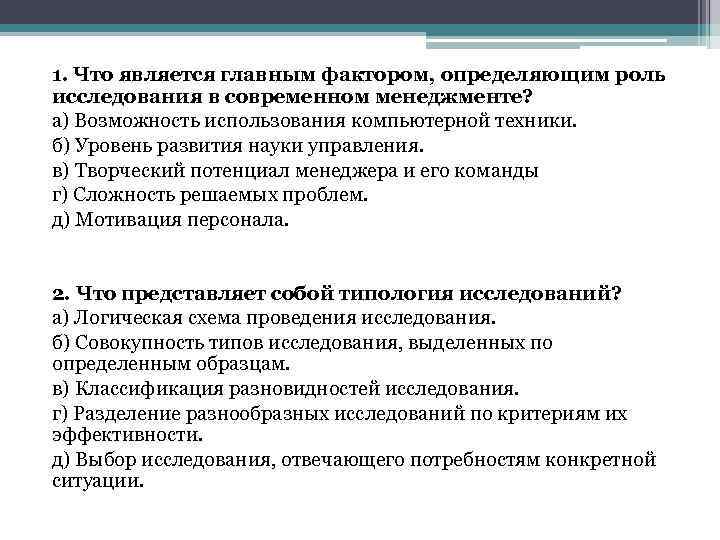 1. Что является главным фактором, определяющим роль исследования в современном менеджменте?
а) Возможность использования компьютерной техники.
б) Уровень развития науки управления.
в) Творческий потенциал менеджера и его команды
г) Сложность решаемых проблем.
д) Мотивация персонала.

2. Что представляет собой типология исследований?
а) Логическая схема проведения исследования.
б) Совокупность типов исследования, выделенных по определенным образцам.
в) Классификация разновидностей исследования.
г) Разделение разнообразных исследований по критериям их эффективности.
д) Выбор исследования, отвечающего потребностям конкретной ситуации.